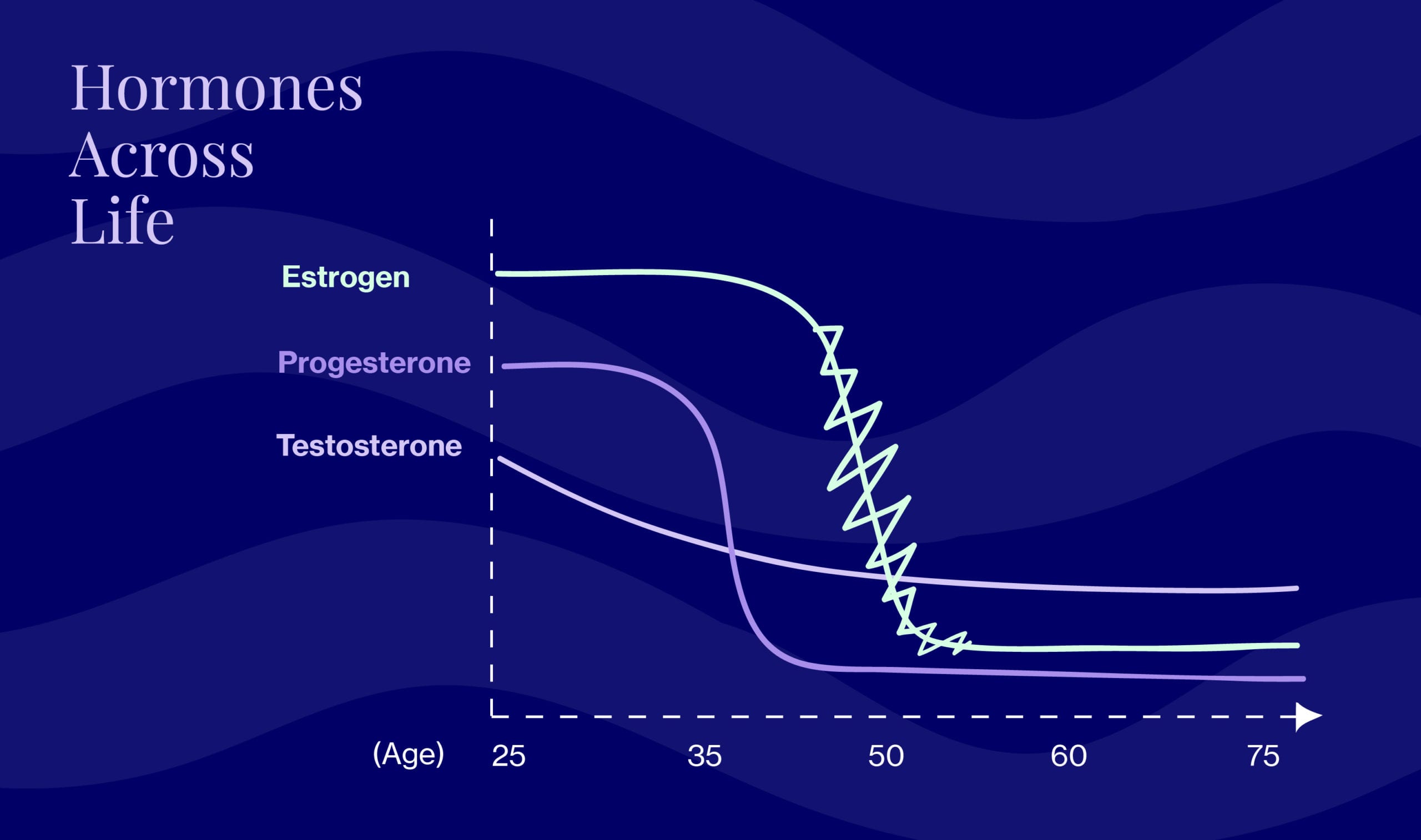 Hormones Across Life

Estrogen

Progesterone

Testosterone

(Age) 25 35 50 60 75